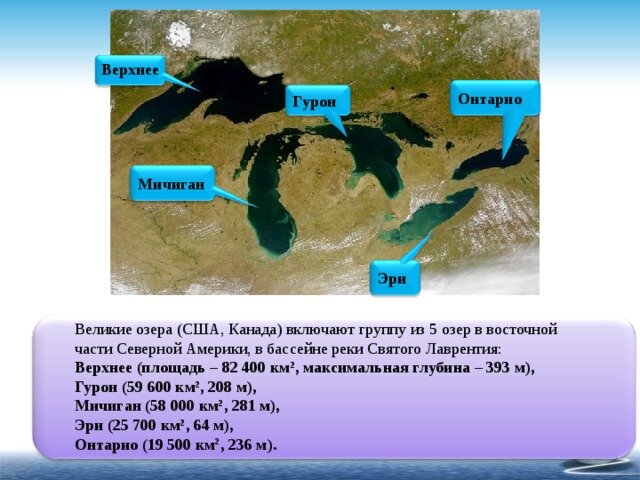 Верхнее

Гурон

Онтарио

Мичиган

Эри

Великие озера (США, Канада) включают группу из 5 озер в восточной части Северной Америки, в бассейне реки Святого Лаврентия:
Верхнее (площадь – 82 400 км², максимальная глубина – 393 м),
Гурон (59 600 км², 208 м),
Мичиган (58 000 км², 281 м),
Эри (25 700 км², 64 м),
Онтарио (19 500 км², 236 м).